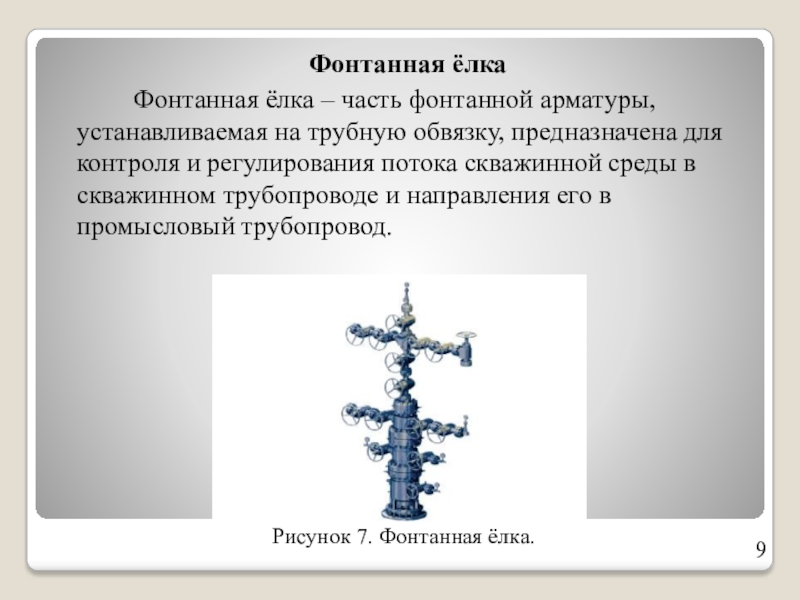 Фонтанная ёлка

Фонтанная ёлка – часть фонтанной арматуры, устанавливаемая на трубную обвязку, предназначена для контроля и регулирования потока скважинной среды в скважинном трубопроводе и направления его в промысловый трубопровод.

Рисунок 7. Фонтанная ёлка.

9